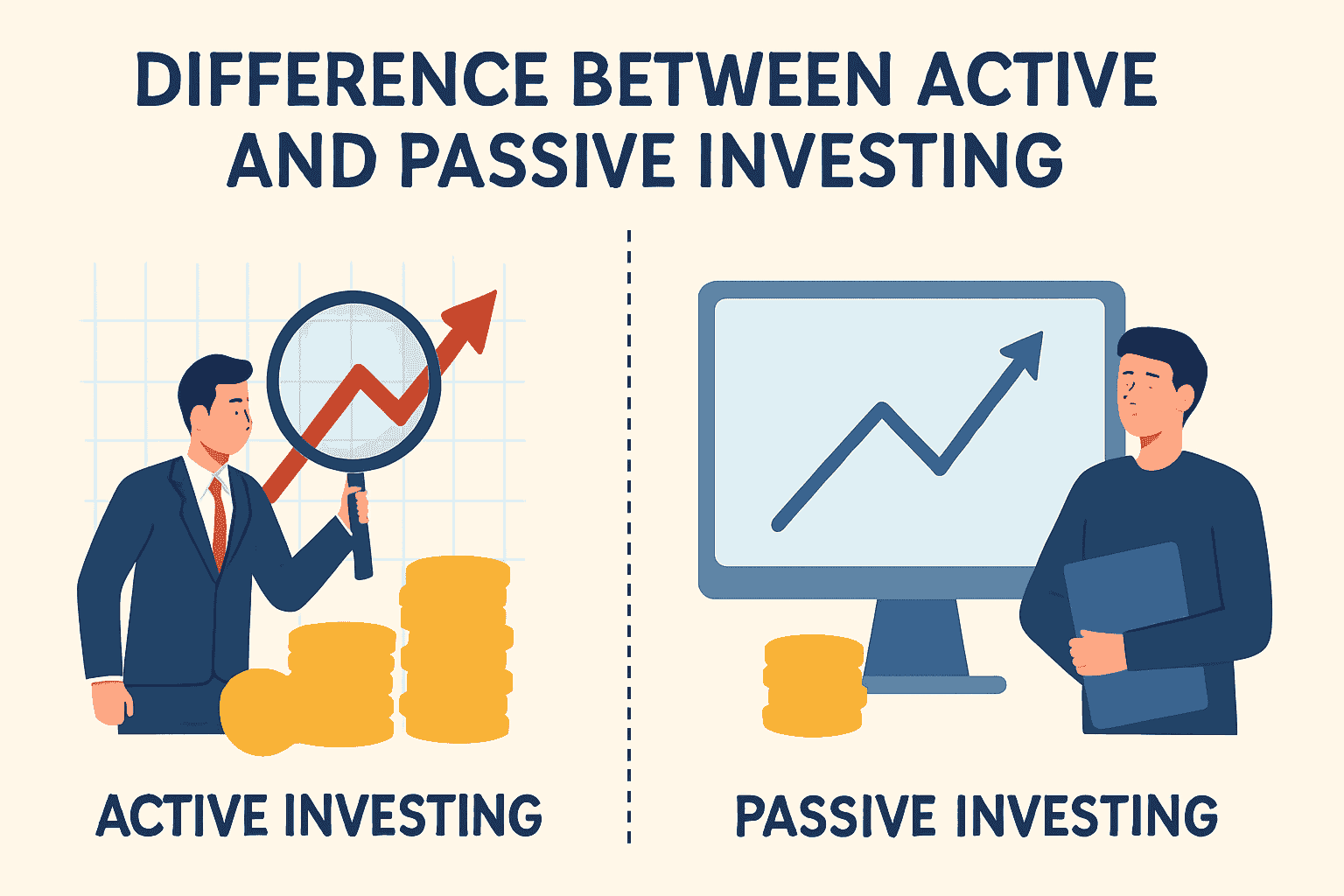 DIFFERENCE BETWEEN ACTIVE AND PASSIVE INVESTING

ACTIVE INVESTING

PASSIVE INVESTING